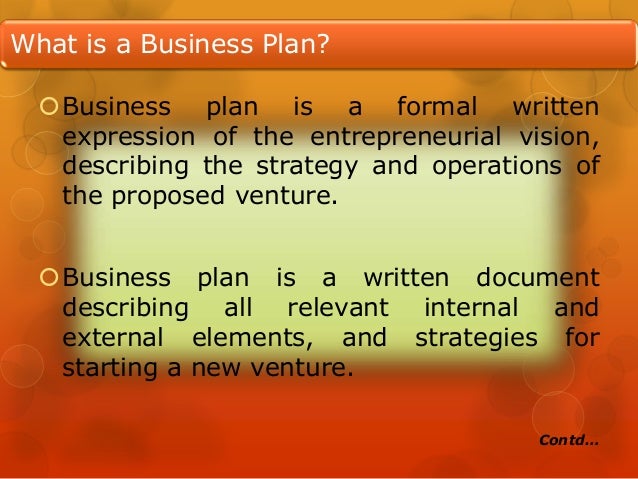 What is a Business Plan?

Business plan is a formal written expression of the entrepreneurial vision, describing the strategy and operations of the proposed venture.

Business plan is a written document describing all relevant internal and external elements, and strategies for starting a new venture.

Contd...